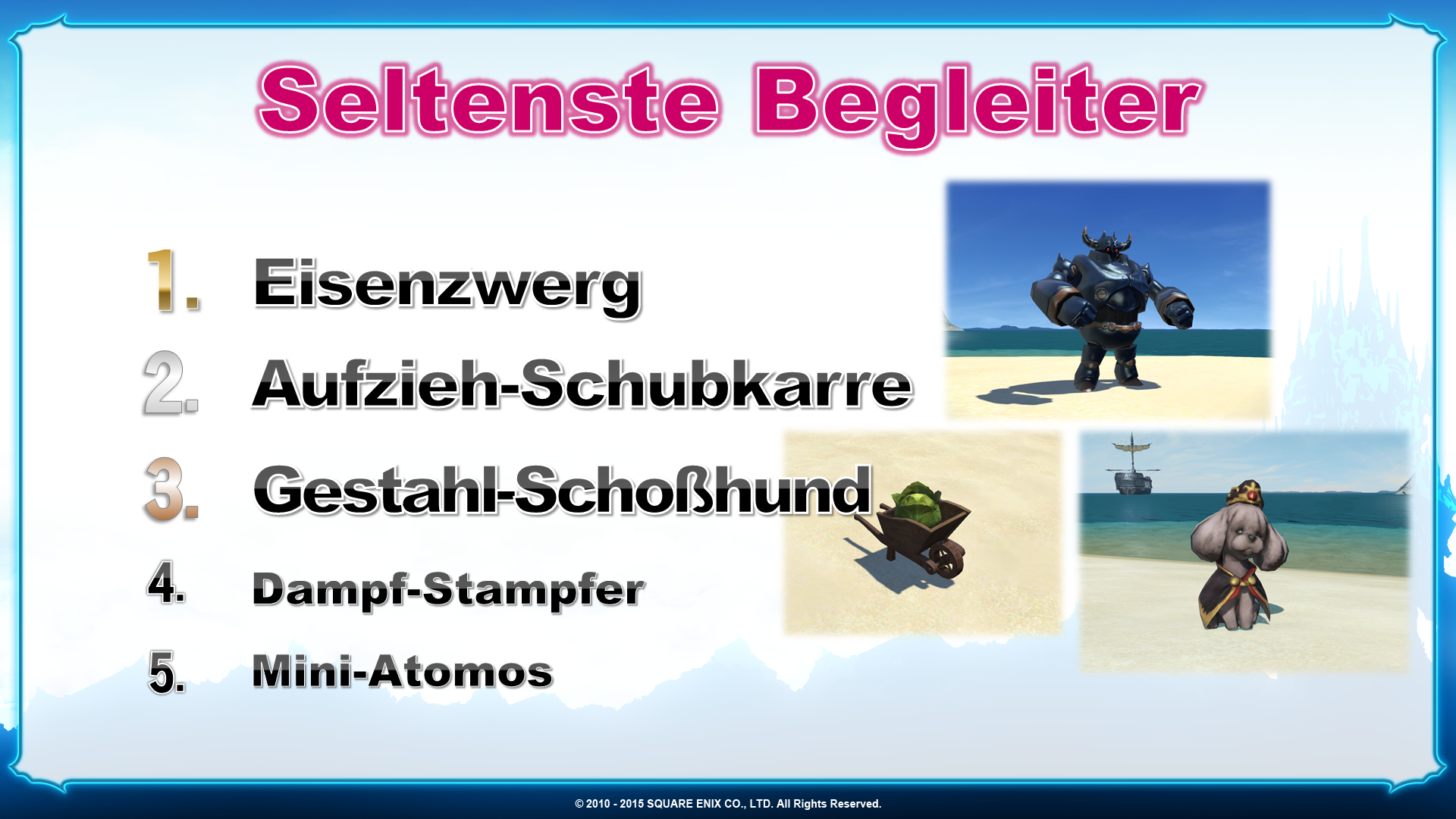 Seltenste Begleiter

1. Eisenzwerg

2. Aufzieh-Schubkarre

3. Gestahl-Schoßhund

4. Dampf-Stampfer

5. Mini-Atomos

© 2010 - 2015 SQUARE ENIX CO., LTD. All Rights Reserved.